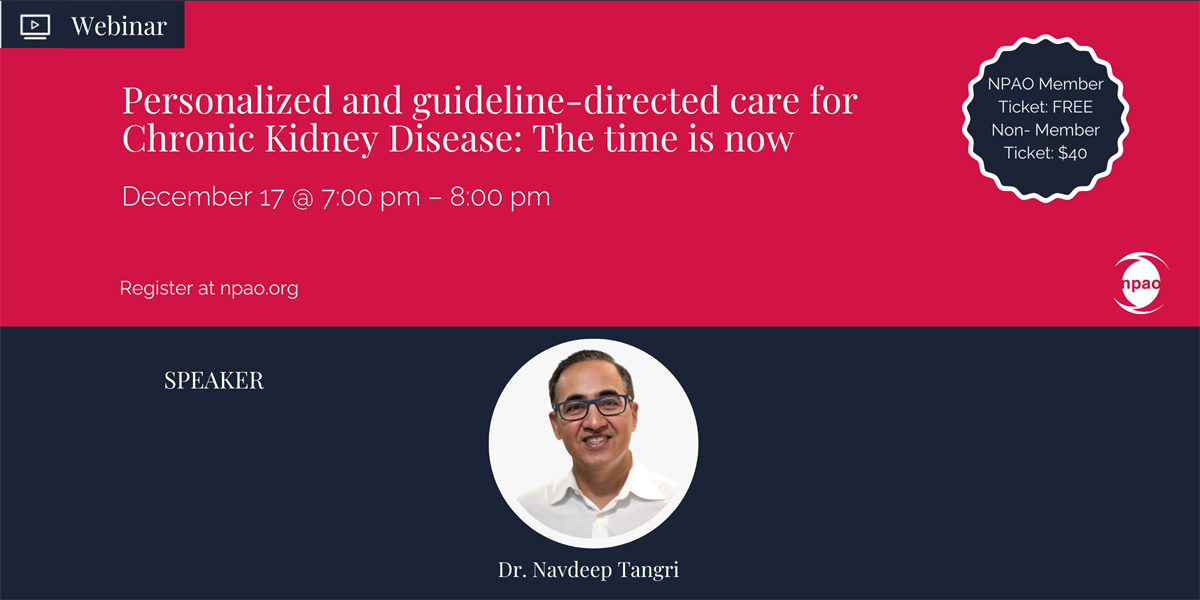 Webinar

Personalized and guideline-directed care for Chronic Kidney Disease: The time is now

December 17 @ 7:00 pm – 8:00 pm

NPAO Member Ticket: FREE
Non- Member Ticket: $40

Register at npao.org

npao

SPEAKER

Dr. Navdeep Tangri